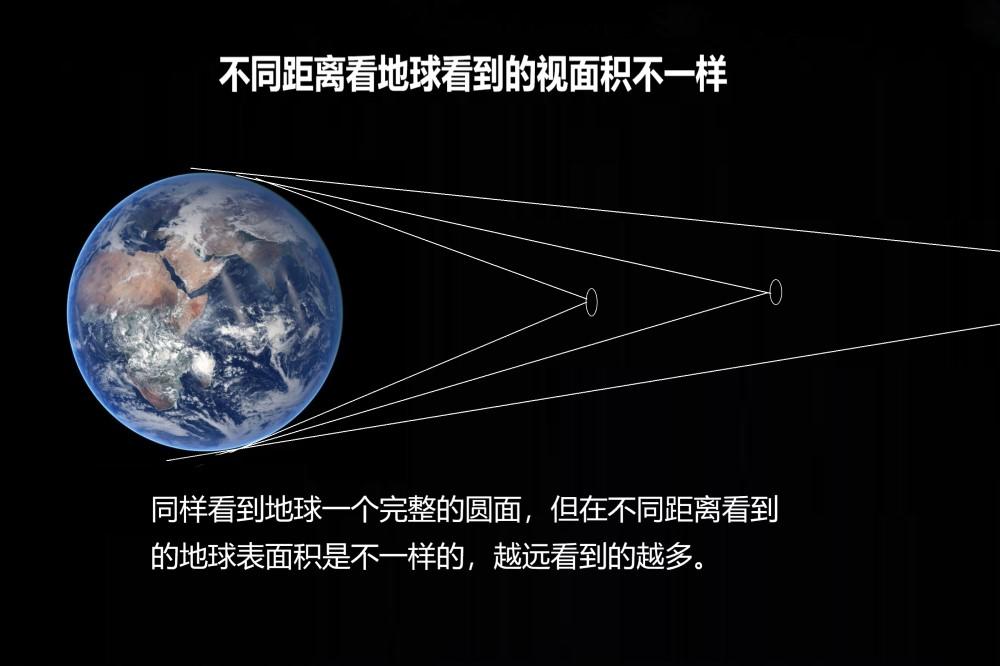 不同距离看地球看到的视面积不一样

同样看到地球一个完整的圆面，但在不同距离看到的地球表面积是不一样的，越远看到的越多。